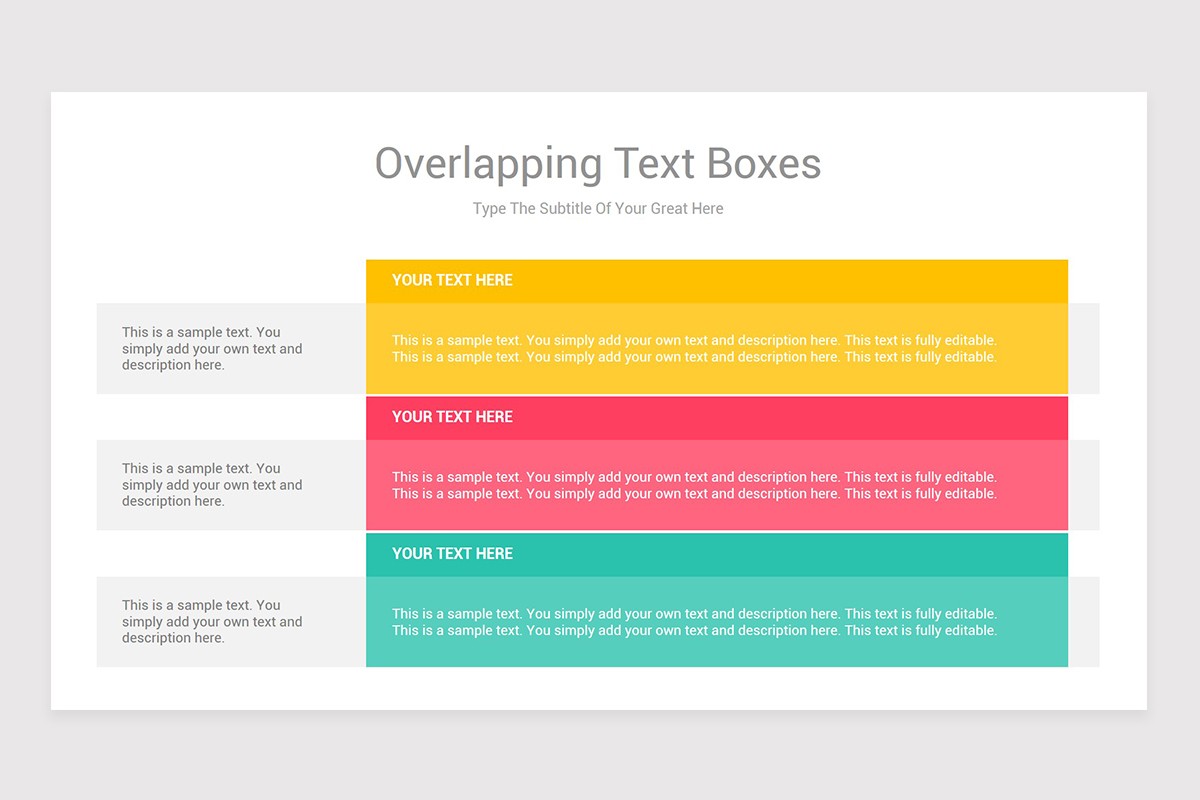 Overlapping Text Boxes

Type The Subtitle Of Your Great Here

YOUR TEXT HERE

This is a sample text. You simply add your own text and description here.

This is a sample text. You simply add your own text and description here. This text is fully editable. This is a sample text. You simply add your own text and description here. This text is fully editable.

YOUR TEXT HERE

This is a sample text. You simply add your own text and description here.

This is a sample text. You simply add your own text and description here. This text is fully editable. This is a sample text. You simply add your own text and description here. This text is fully editable.

YOUR TEXT HERE

This is a sample text. You simply add your own text and description here.

This is a sample text. You simply add your own text and description here. This text is fully editable. This is a sample text. You simply add your own text and description here. This text is fully editable.